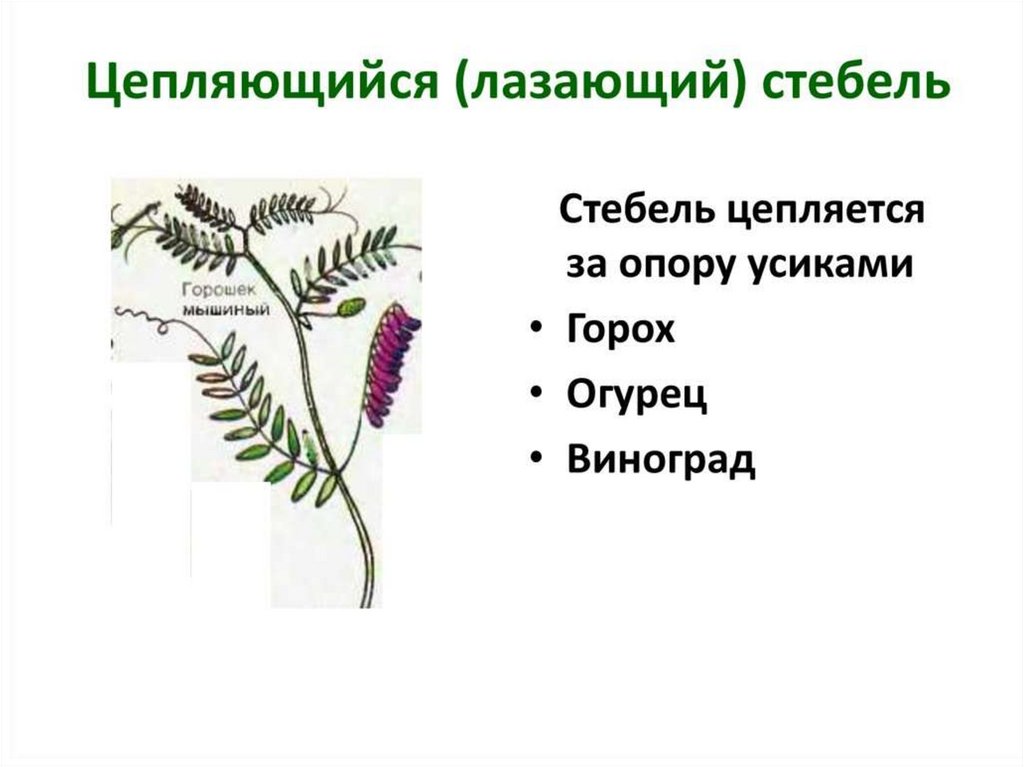 Цепляющийся (лазающий) стебель

Горошек мышиный

Стебель цепляется за опору усиками

• Горох
• Огурец
• Виноград